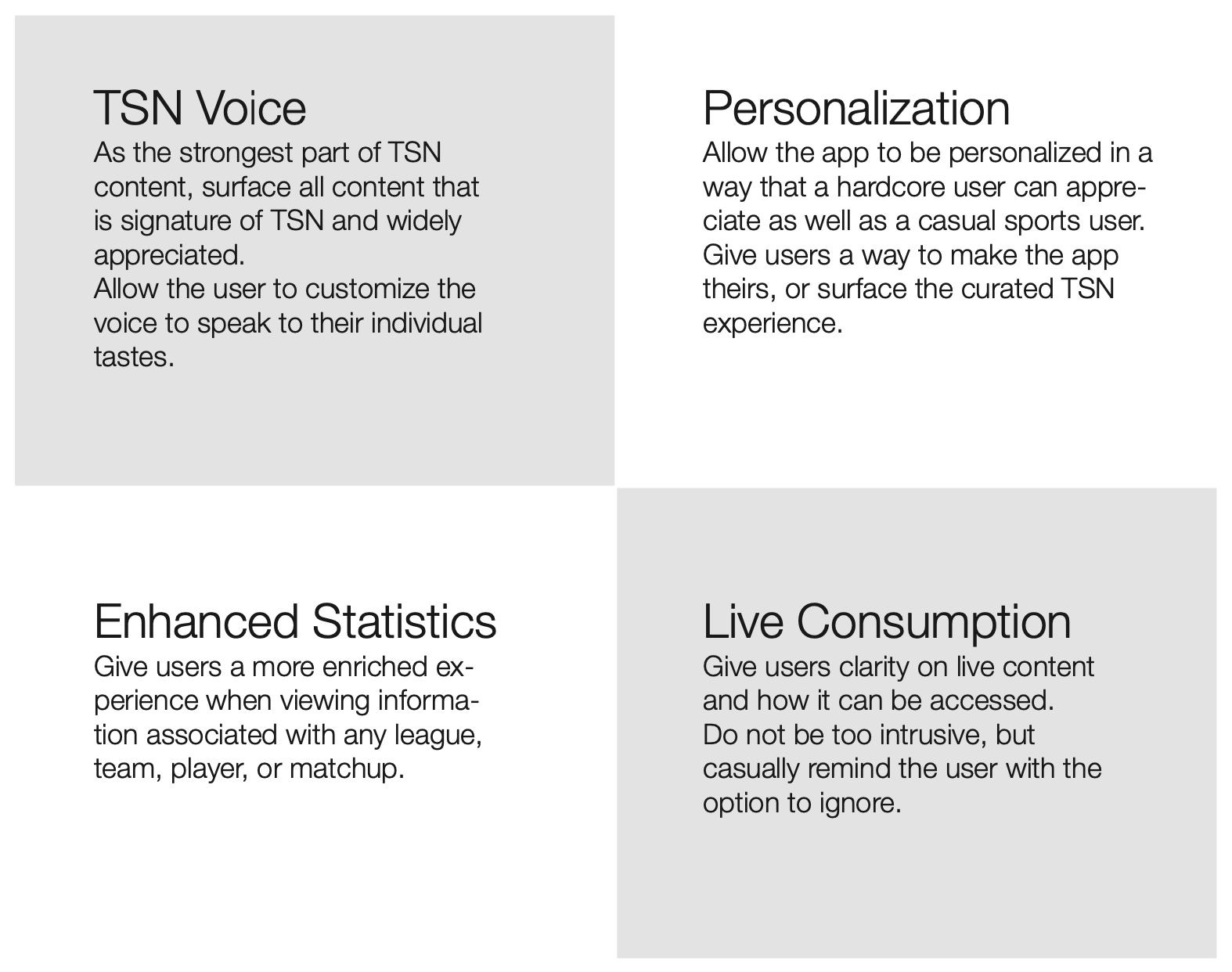 TSN Voice
As the strongest part of TSN content, surface all content that is signature of TSN and widely appreciated.
Allow the user to customize the voice to speak to their individual tastes.

Personalization
Allow the app to be personalized in a way that a hardcore user can appreciate as well as a casual sports user. Give users a way to make the app theirs, or surface the curated TSN experience.

Enhanced Statistics
Give users a more enriched experience when viewing information associated with any league, team, player, or matchup.

Live Consumption
Give users clarity on live content and how it can be accessed.
Do not be too intrusive, but casually remind the user with the option to ignore.